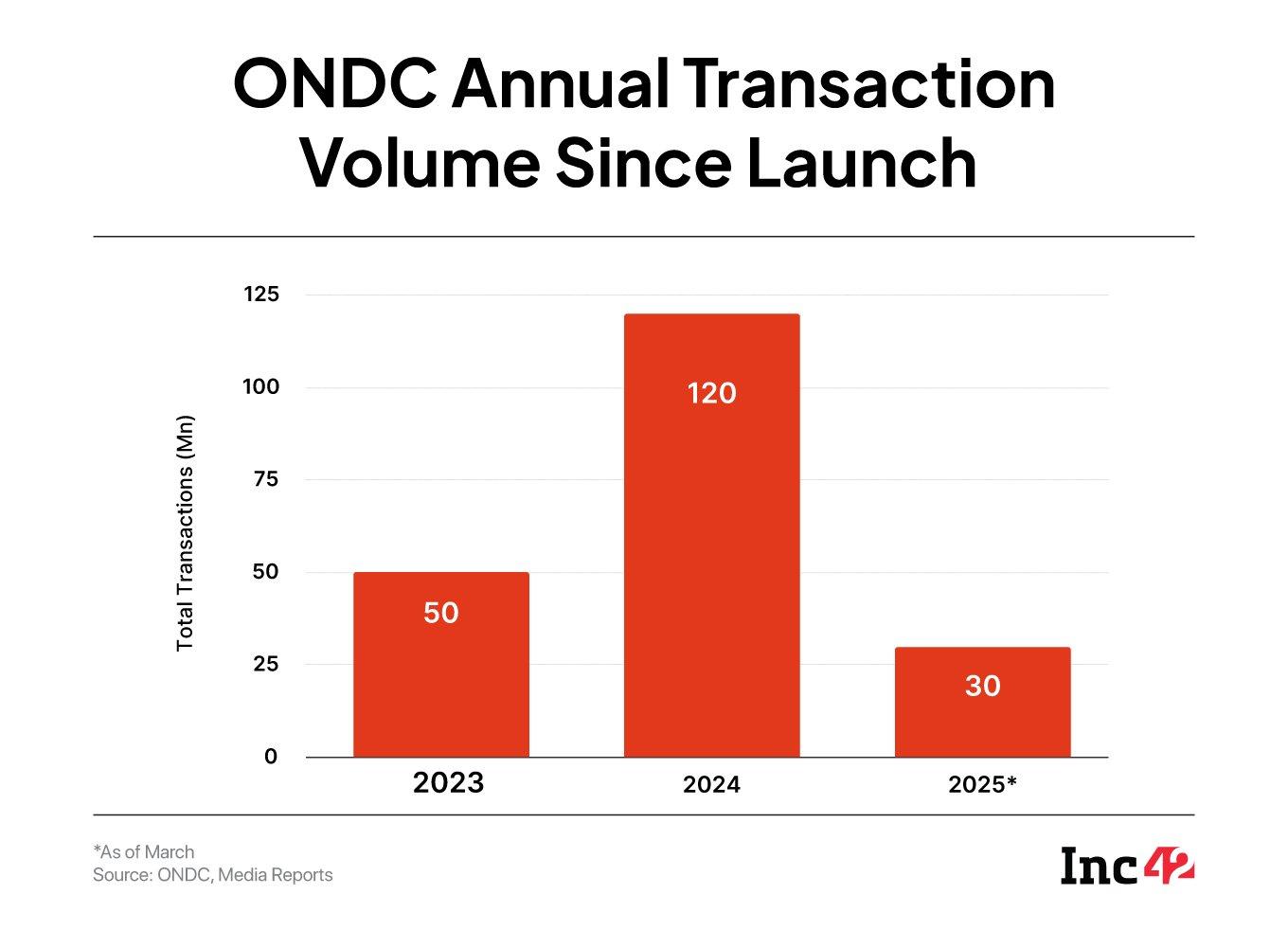 ONDC Annual Transaction Volume Since Launch

Total Transactions (Mn)

125
100
75
50
25
0

50
120
30

2023
2024
2025*

*As of March
Source: ONDC, Media Reports

Inc42